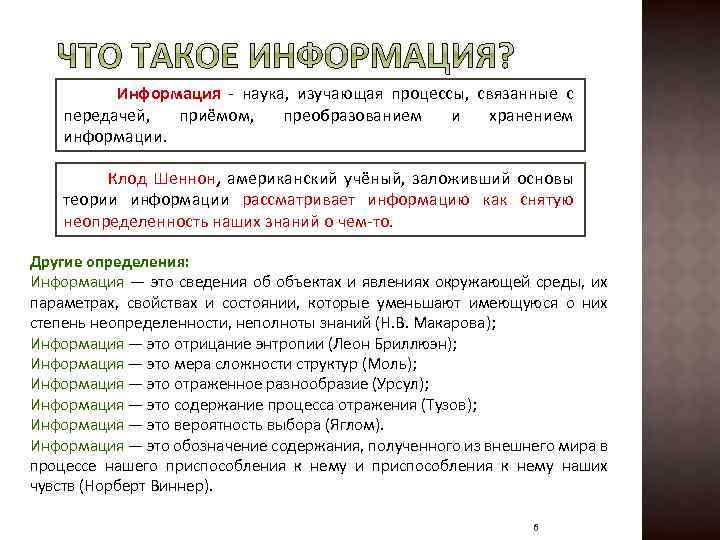 ЧТО ТАКОЕ ИНФОРМАЦИЯ?

Информация - наука, изучающая процессы, связанные с передачей, приёмом, преобразованием и хранением информации.

Клод Шеннон, американский учёный, заложивший основы теории информации рассматривает информацию как снятую неопределенность наших знаний о чем-то.

Другие определения:
Информация — это сведения об объектах и явлениях окружающей среды, их параметрах, свойствах и состоянии, которые уменьшают имеющуюся о них степень неопределенности, неполноты знаний (Н.В. Макарова);
Информация — это отрицание энтропии (Леон Бриллюэн);
Информация — это мера сложности структур (Моль);
Информация — это отраженное разнообразие (Урсул);
Информация — это содержание процесса отражения (Тузов);
Информация — это вероятность выбора (Яглом).
Информация — это обозначение содержания, полученного из внешнего мира в процессе нашего приспособления к нему и приспособления к нему наших чувств (Норберт Виннер).

6